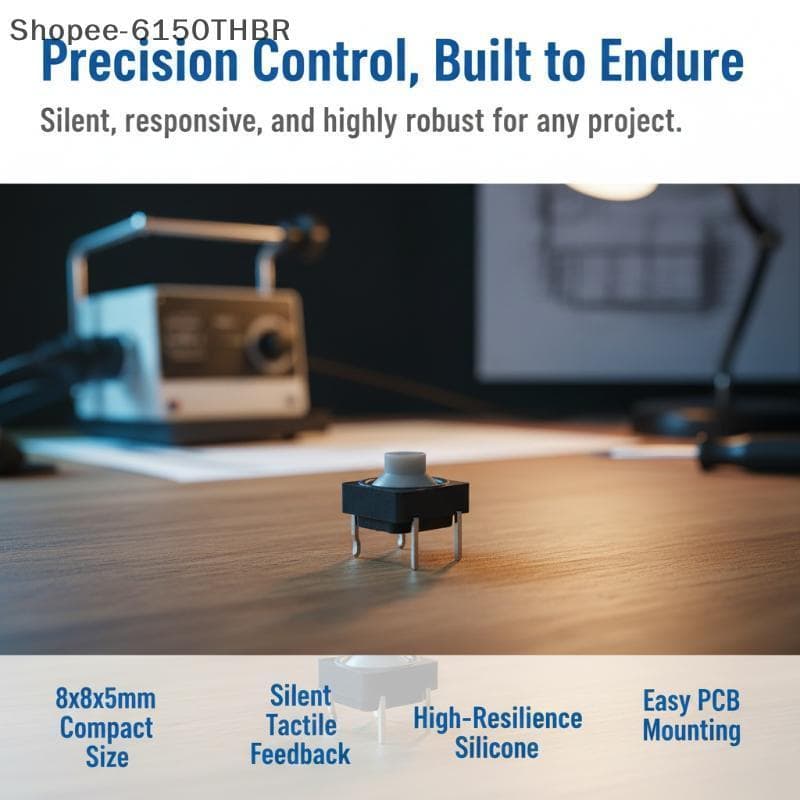 Shopee-6150THBR

Precision Control, Built to Endure

Silent, responsive, and highly robust for any project.

8x8x5mm Compact Size

Silent Tactile Feedback

High-Resilience Silicone

Easy PCB Mounting